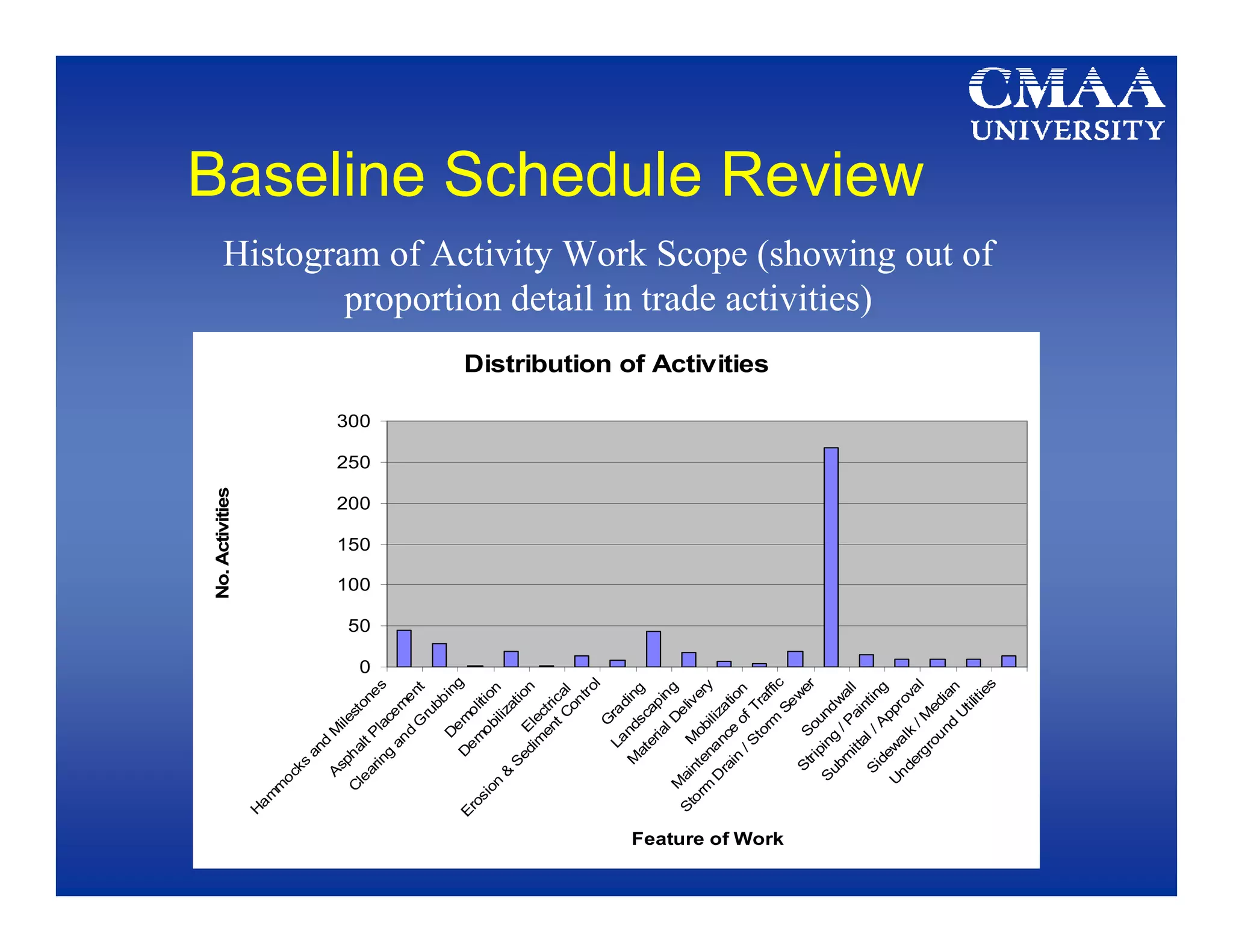 CMAA
UNIVERSITY

Baseline Schedule Review

Histogram of Activity Work Scope (showing out of proportion detail in trade activities)

Distribution of Activities

No. Activities

300
250
200
150
100
50
0

Hammocks and Milestones
Asphalt Placement
Clearing and Grubbing
Demolition
Demobilization
Electrical
Erosion & Sediment Control
Grading
Landscaping
Material Delivery
Mobilization
Maintenance of Traffic
Storm Drain / Storm Sewer
Soundwall
Striping / Painting
Submittal / Approval
Sidewalk / Median
Underground Utilities

Feature of Work